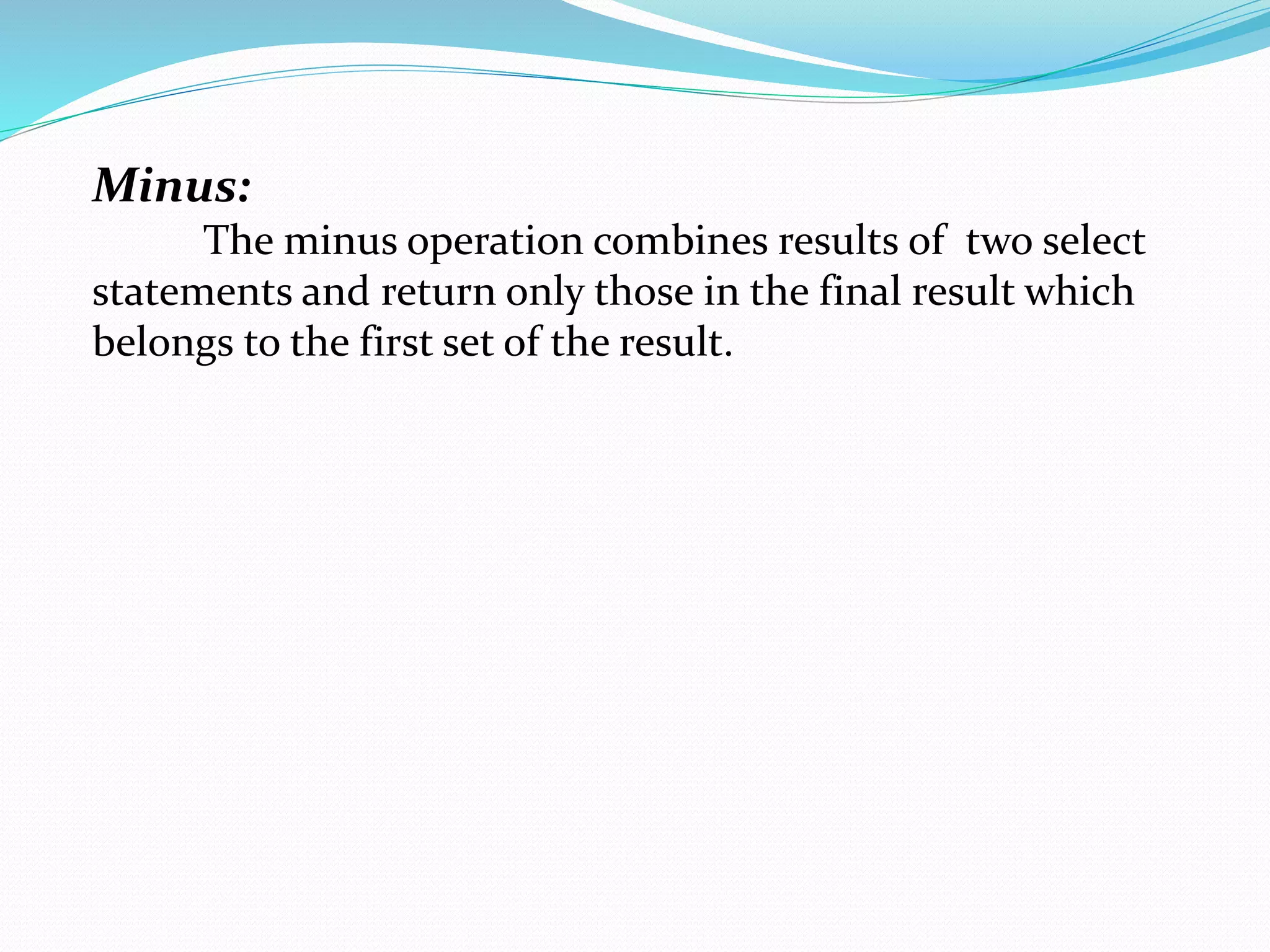 Minus:
The minus operation combines results of two select statements and return only those in the final result which belongs to the first set of the result.